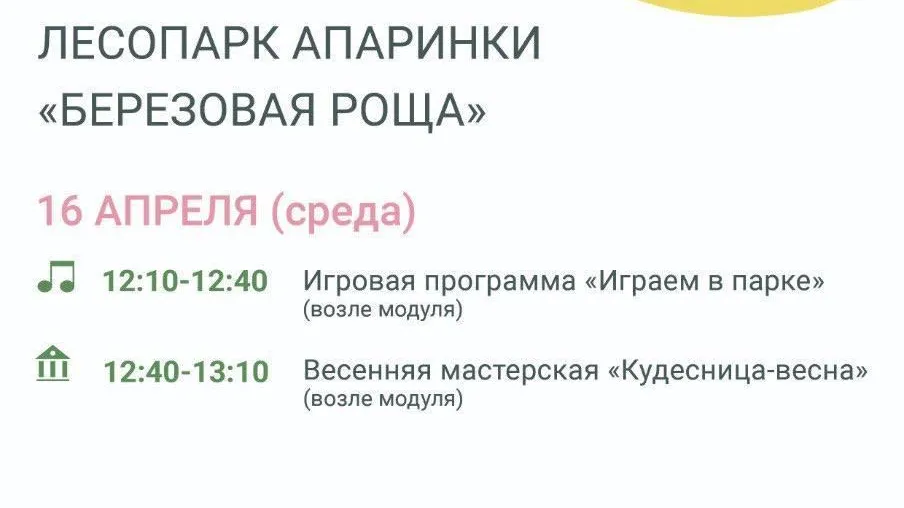 ЛЕСОПАРК АПАРИНКИ
«БЕРЕЗОВАЯ РОЩА»

16 АПРЕЛЯ (среда)

12:10-12:40 Игровая программа «Играем в парке» (возле модуля)

12:40-13:10 Весенняя мастерская «Кудесница-весна» (возле модуля)